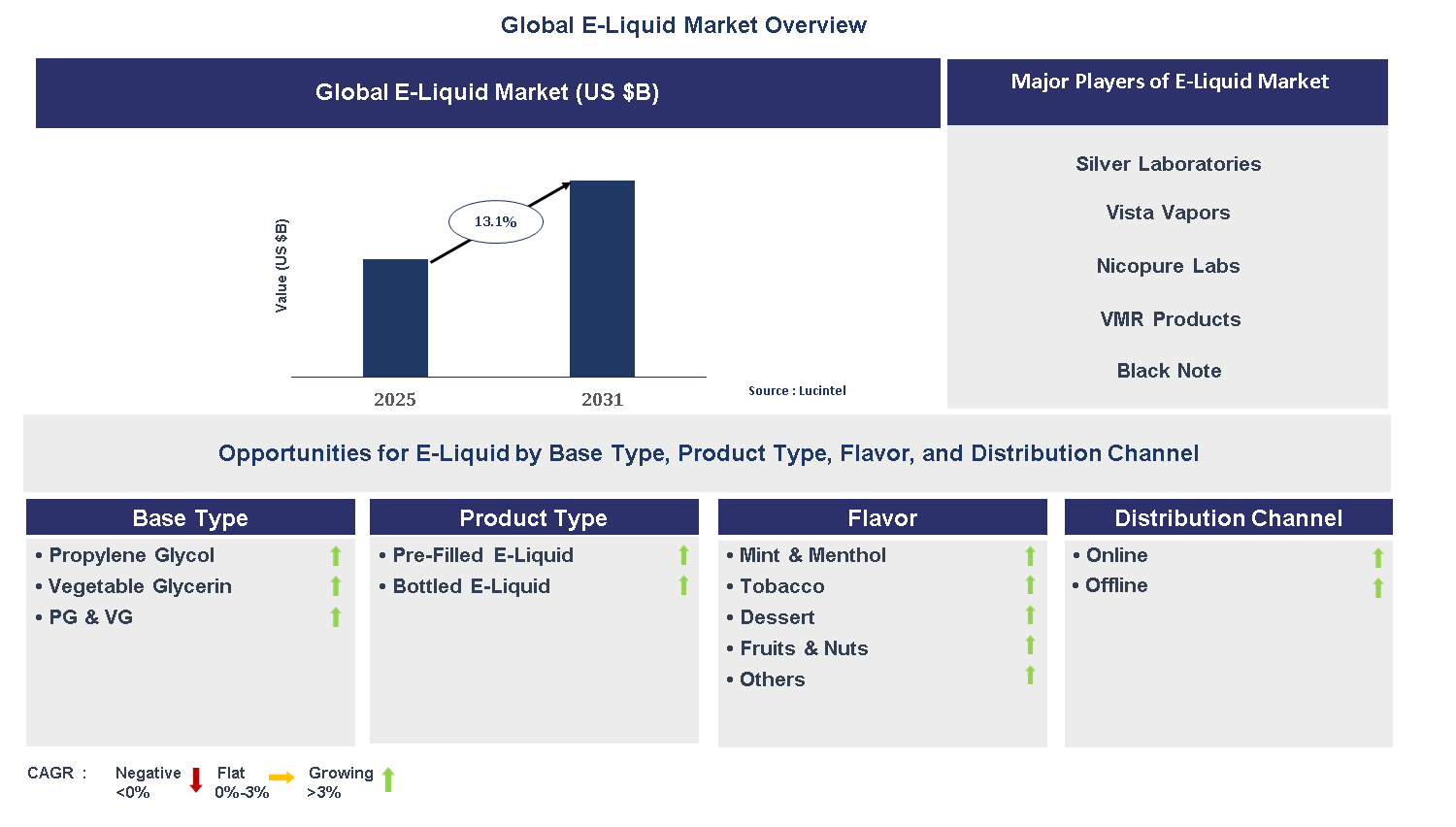 Global E-Liquid Market Overview

Global E-Liquid Market (US $B)

Value (US $B)

13.1%

2025

2031

Source : Lucintel

Major Players of E-Liquid Market

Silver Laboratories

Vista Vapors

Nicopure Labs

VMR Products

Black Note

Opportunities for E-Liquid by Base Type, Product Type, Flavor, and Distribution Channel

Base Type
• Propylene Glycol
• Vegetable Glycerin
• PG & VG

Product Type
• Pre-Filled E-Liquid
• Bottled E-Liquid

Flavor
• Mint & Menthol
• Tobacco
• Dessert
• Fruits & Nuts
• Others

Distribution Channel
• Online
• Offline

CAGR : Negative <0% Flat 0%-3% Growing >3%